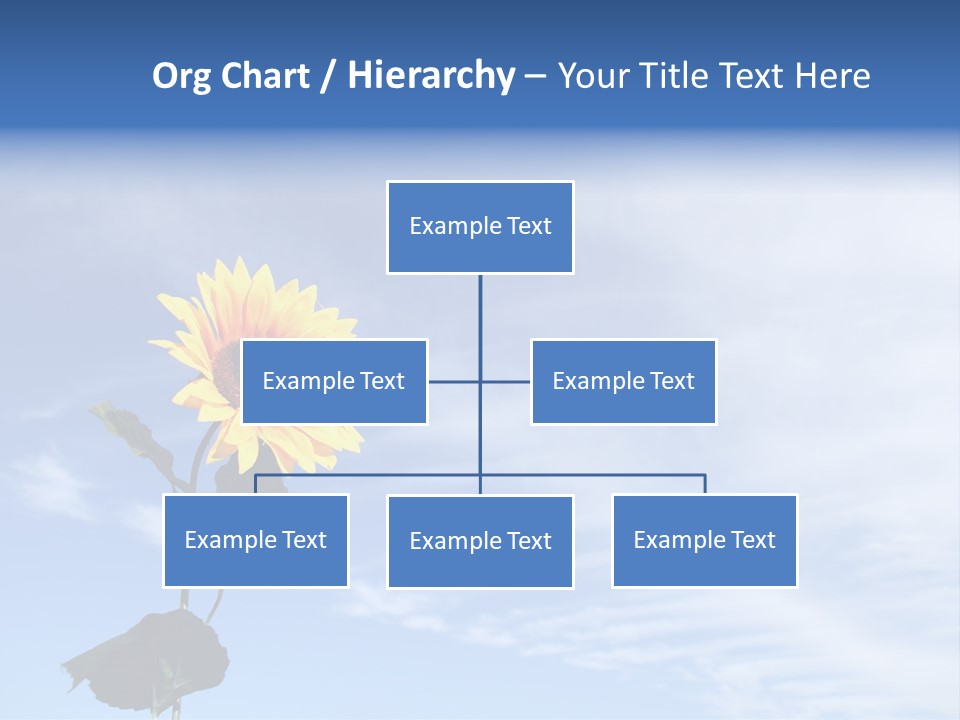 Org Chart / Hierarchy – Your Title Text Here

Example Text

Example Text

Example Text

Example Text

Example Text

Example Text